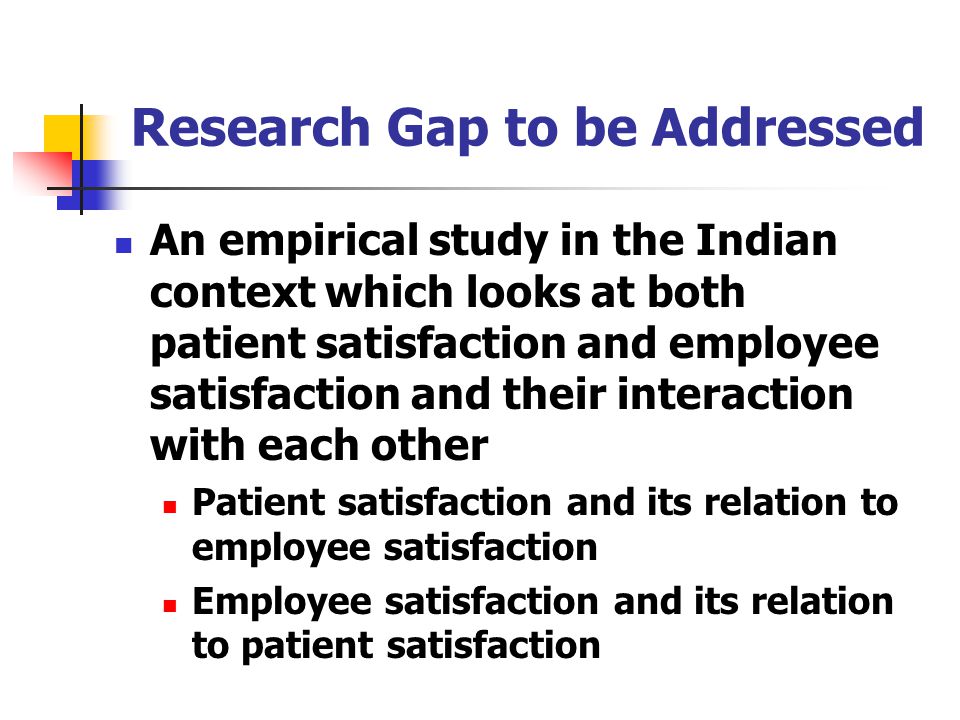 Research Gap to be Addressed

An empirical study in the Indian context which looks at both patient satisfaction and employee satisfaction and their interaction with each other

Patient satisfaction and its relation to employee satisfaction

Employee satisfaction and its relation to patient satisfaction